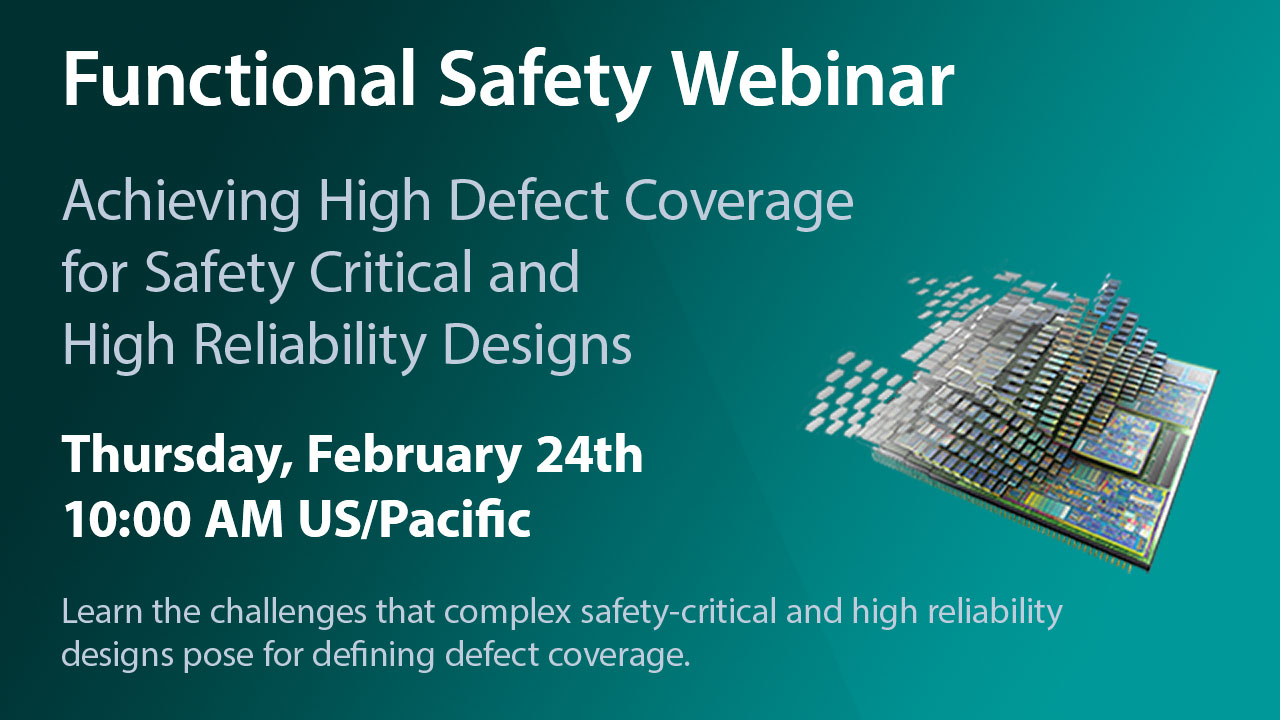 Functional Safety Webinar

Achieving High Defect Coverage for Safety Critical and High Reliability Designs

Thursday, February 24th
10:00 AM US/Pacific

Learn the challenges that complex safety-critical and high reliability designs pose for defining defect coverage.